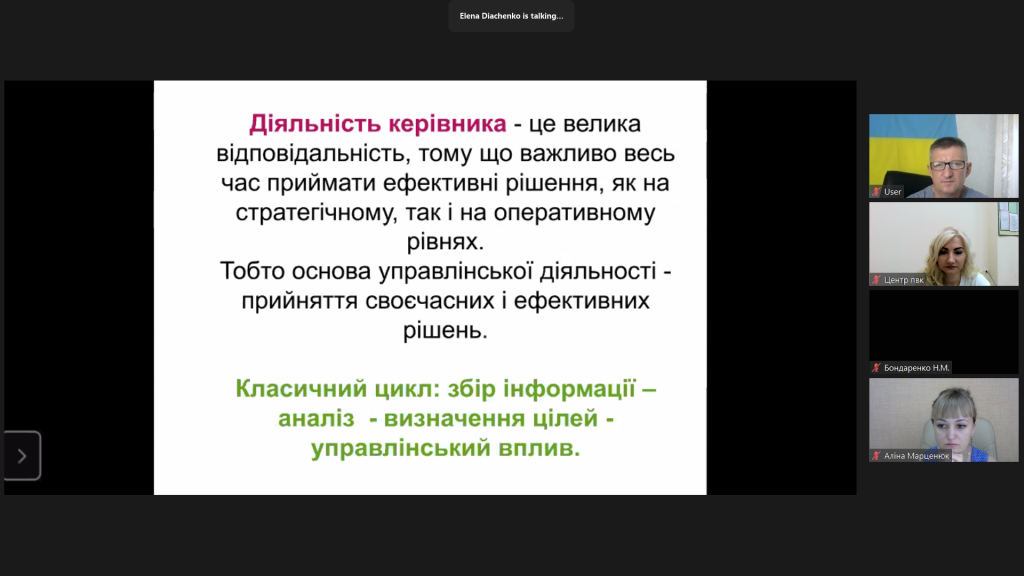 Elena Diachenko is talking...

Діяльність керівника - це велика відповідальність, тому що важливо весь час приймати ефективні рішення, як на стратегічному, так і на оперативному рівнях.
Тобто основа управлінської діяльності - прийняття своєчасних і ефективних рішень.

Класичний цикл: збір інформації – аналіз - визначення цілей - управлінський вплив.

User

Центр пвк

Бондаренко Н.М.

Аліна Марценюк